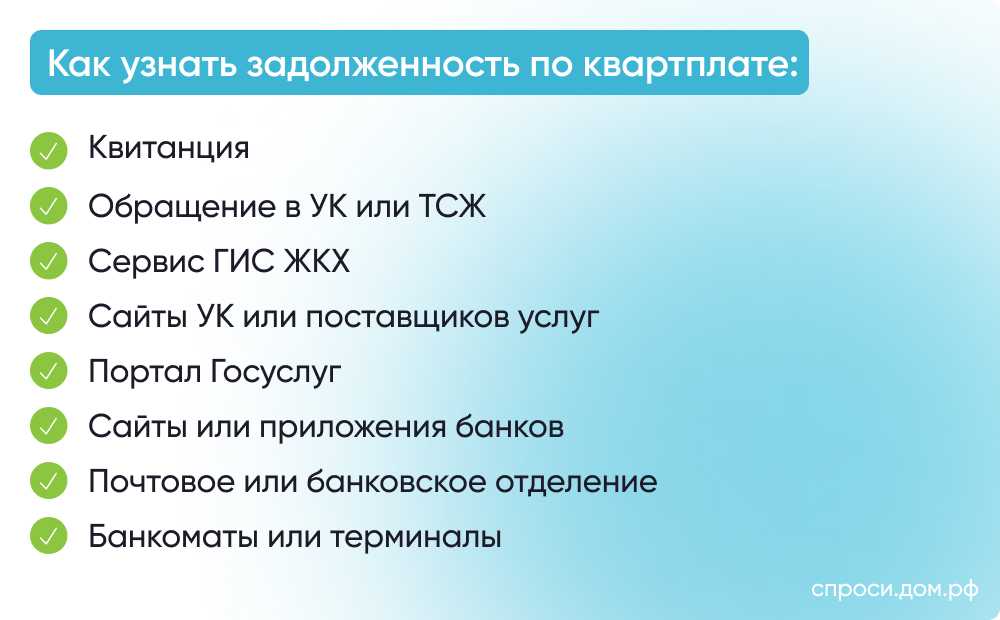 Как узнать задолженность по квартплате:

Квитанция

Обращение в УК или ТСЖ

Сервис ГИС ЖКХ

Сайты УК или поставщиков услуг

Портал Госуслуг

Сайты или приложения банков

Почтовое или банковское отделение

Банкоматы или терминалы

спроси.дом.рф